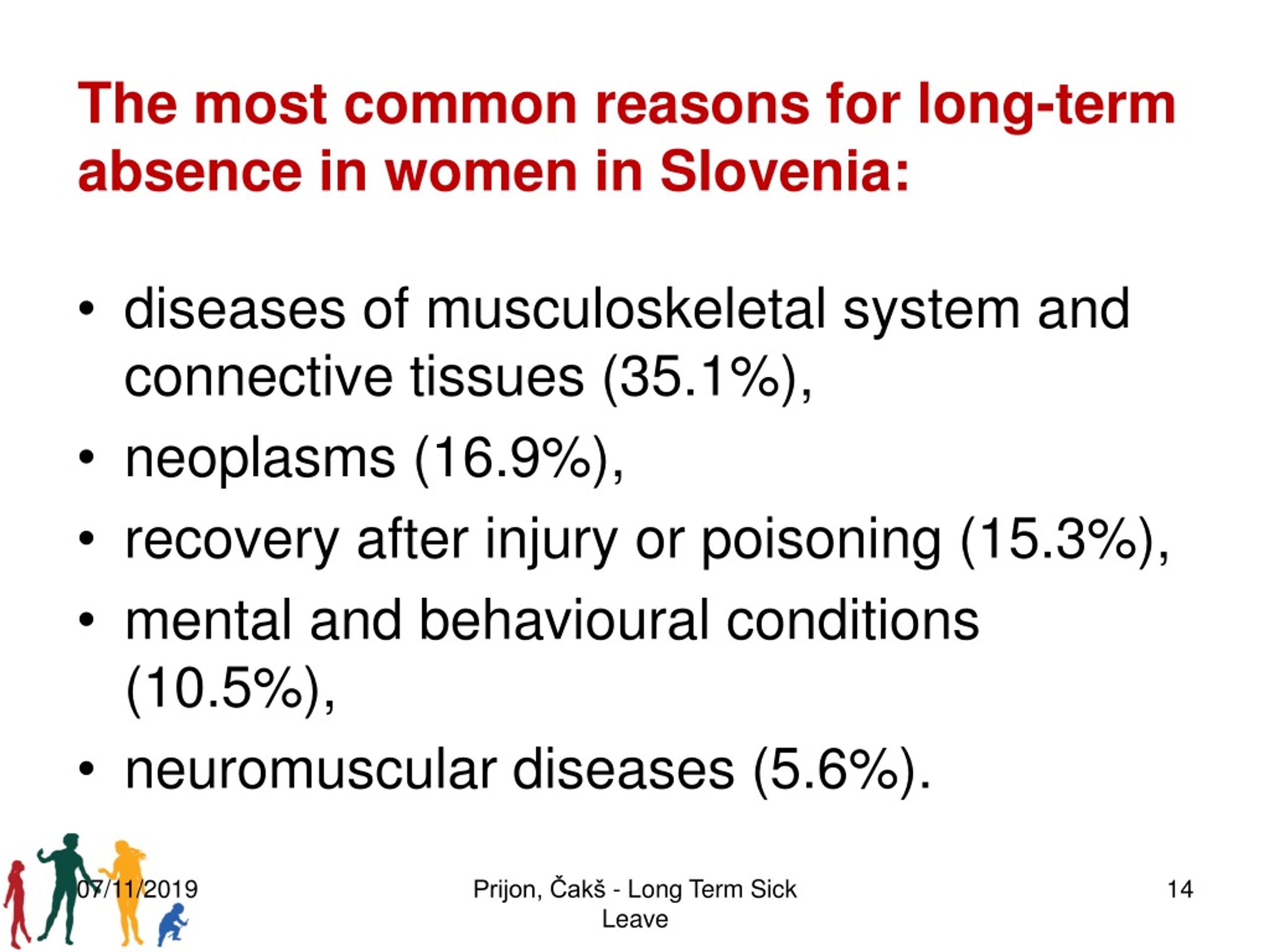 The most common reasons for long-term absence in women in Slovenia:

• diseases of musculoskeletal system and connective tissues (35.1%),
• neoplasms (16.9%),
• recovery after injury or poisoning (15.3%),
• mental and behavioural conditions (10.5%),
• neuromuscular diseases (5.6%).

07/11/2019

Prijon, Čakš - Long Term Sick Leave

14